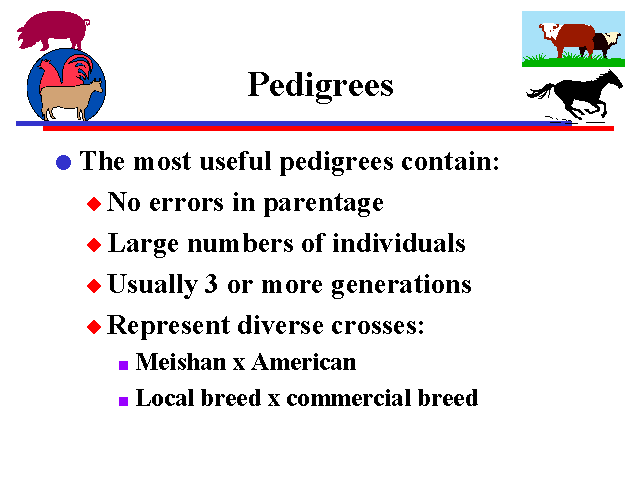 Pedigrees

The most useful pedigrees contain:

No errors in parentage

Large numbers of individuals

Usually 3 or more generations

Represent diverse crosses:

Meishan x American

Local breed x commercial breed